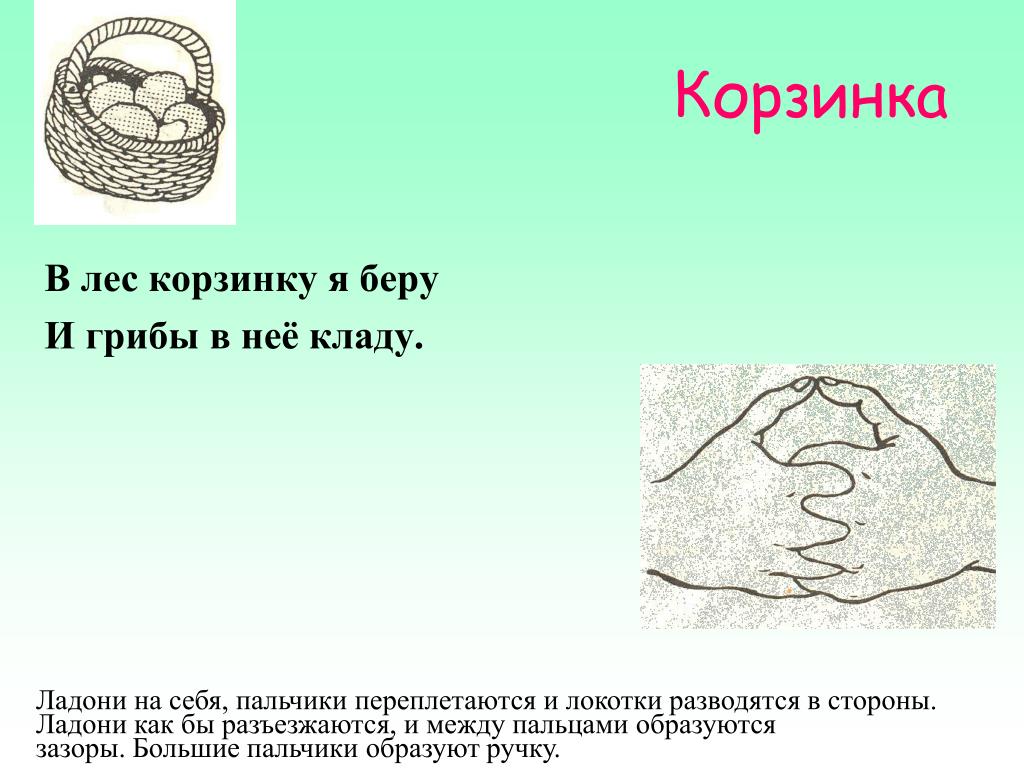 Корзинка

В лес корзинку я беру
И грибы в неё кладу.

Ладони на себя, пальчики переплетаются и локотки разводятся в стороны. Ладони как бы разъезжаются, и между пальцами образуются зазоры. Большие пальчики образуют ручку.